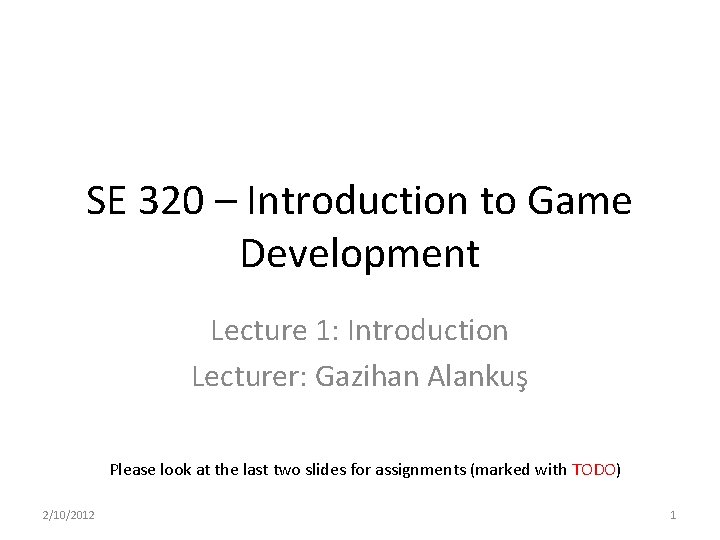 SE 320 – Introduction to Game Development

Lecture 1: Introduction
Lecturer: Gazihan Alankuş

Please look at the last two slides for assignments (marked with TODO)

2/10/2012

1